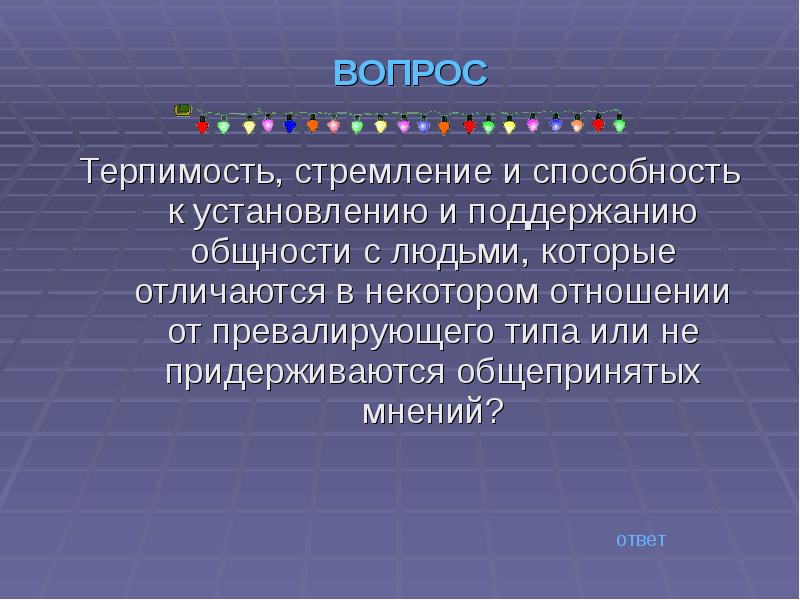 ВОПРОС

Терпимость, стремление и способность к установлению и поддержанию общности с людьми, которые отличаются в некотором отношении от превалирующего типа или не придерживаются общепринятых мнений?

ответ